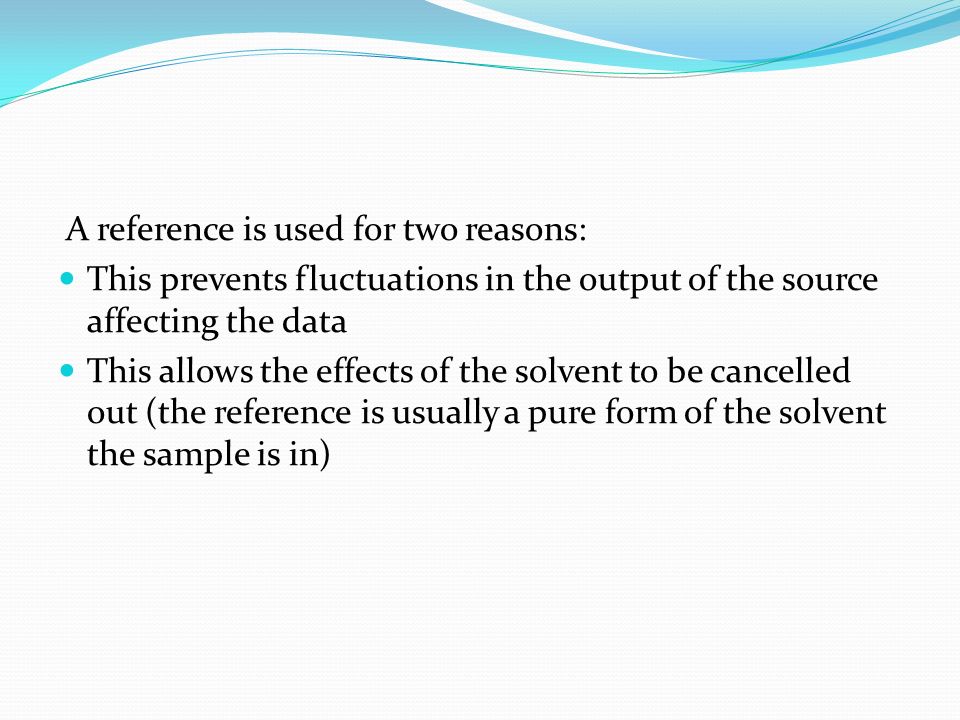 A reference is used for two reasons:

- This prevents fluctuations in the output of the source affecting the data
- This allows the effects of the solvent to be cancelled out (the reference is usually a pure form of the solvent the sample is in)